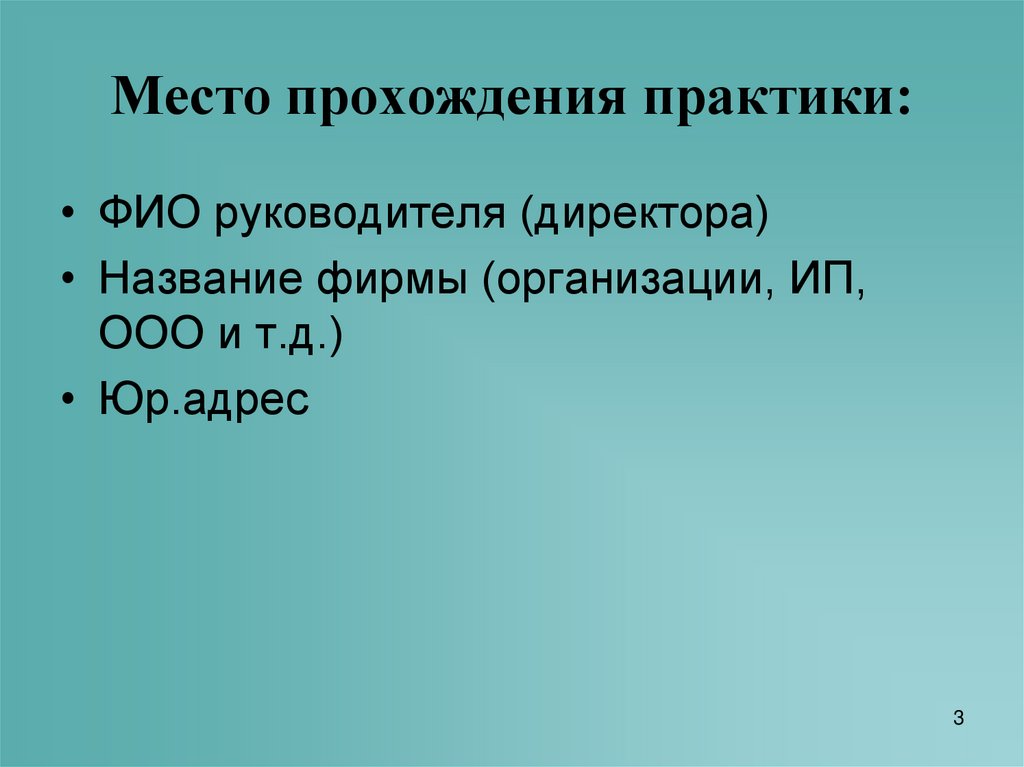 Место прохождения практики:

• ФИО руководителя (директора)
• Название фирмы (организации, ИП, ООО и т.д.)
• Юр.адрес

3